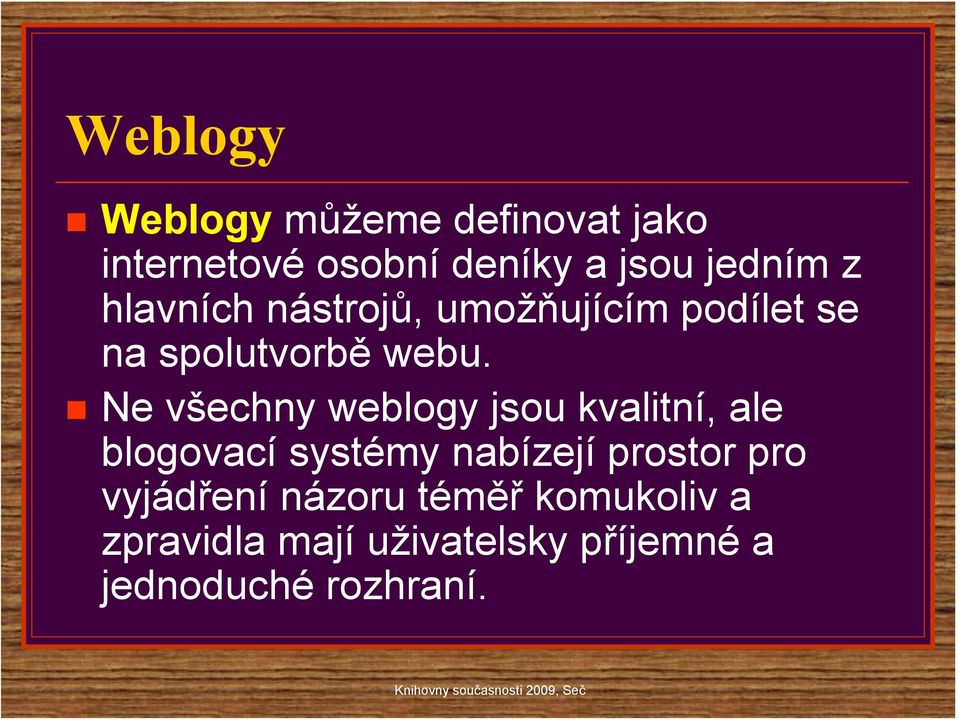 Weblogy

Weblogy můžeme definovat jako internetové osobní deníky a jsou jedním z hlavních nástrojů, umožňujícím podílet se na spolutvorbě webu.

Ne všechny weblogy jsou kvalitní, ale blogovací systémy nabízejí prostor pro vyjádření názoru téměř komukoliv a zpravidla mají uživatelsky příjemné a jednoduché rozhraní.

Knihovny současnosti 2009, Seč